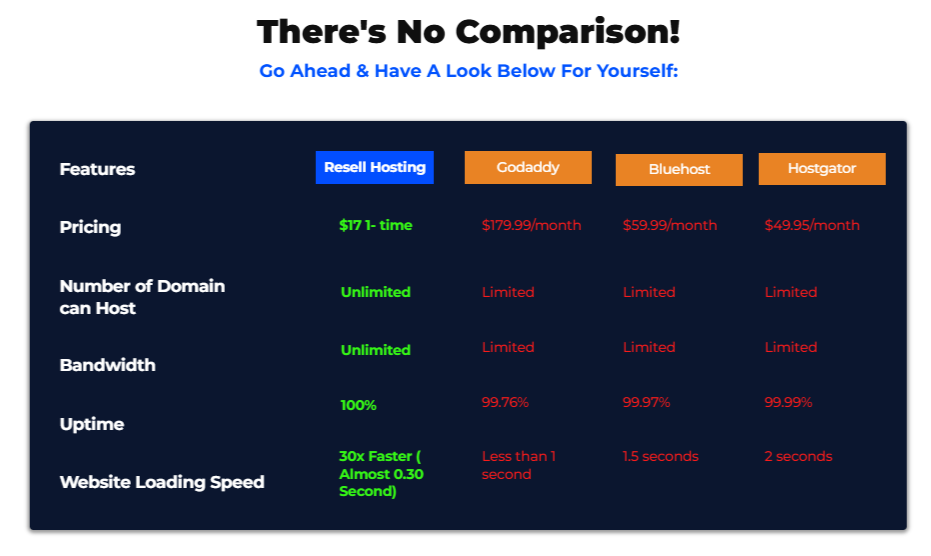 There's No Comparison!

Go Ahead & Have A Look Below For Yourself:

| Features | Resell Hosting | Godaddy | Bluehost | Hostgator |
|---|---|---|---|---|
| Pricing | $17 1- time | $179.99/month | $59.99/month | $49.95/month |
| Number of Domain can Host | Unlimited | Limited | Limited | Limited |
| Bandwidth | Unlimited | Limited | Limited | Limited |
| Uptime | 100% | 99.76% | 99.97% | 99.99% |
| Website Loading Speed | 30x Faster ( Almost 0.30 Second) | Less than 1 second | 1.5 seconds | 2 seconds |